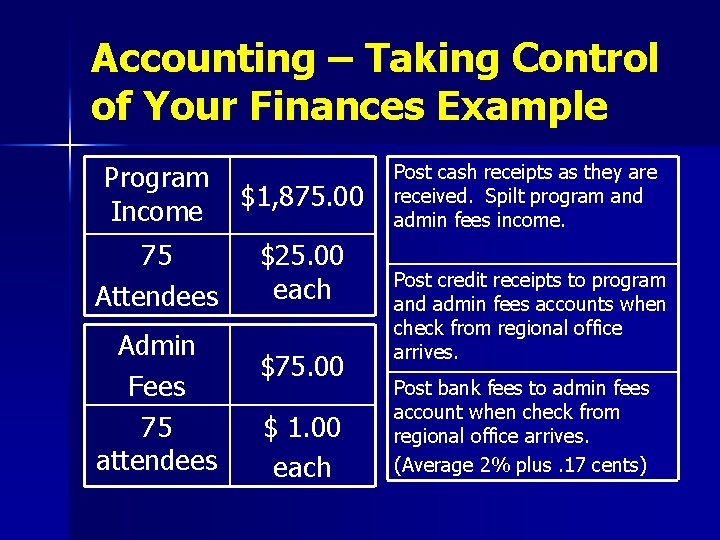 Accounting – Taking Control of Your Finances Example

| Program Income | \$1,875.00 |
|---|---|
| 75 Attendees | \$25.00 each |

| Admin Fees | \$75.00 |
|---|---|
| 75 attendees | \$ 1.00 each |

Post cash receipts as they are received. Spilt program and admin fees income.

Post credit receipts to program and admin fees accounts when check from regional office arrives.

Post bank fees to admin fees account when check from regional office arrives.
(Average 2% plus .17 cents)